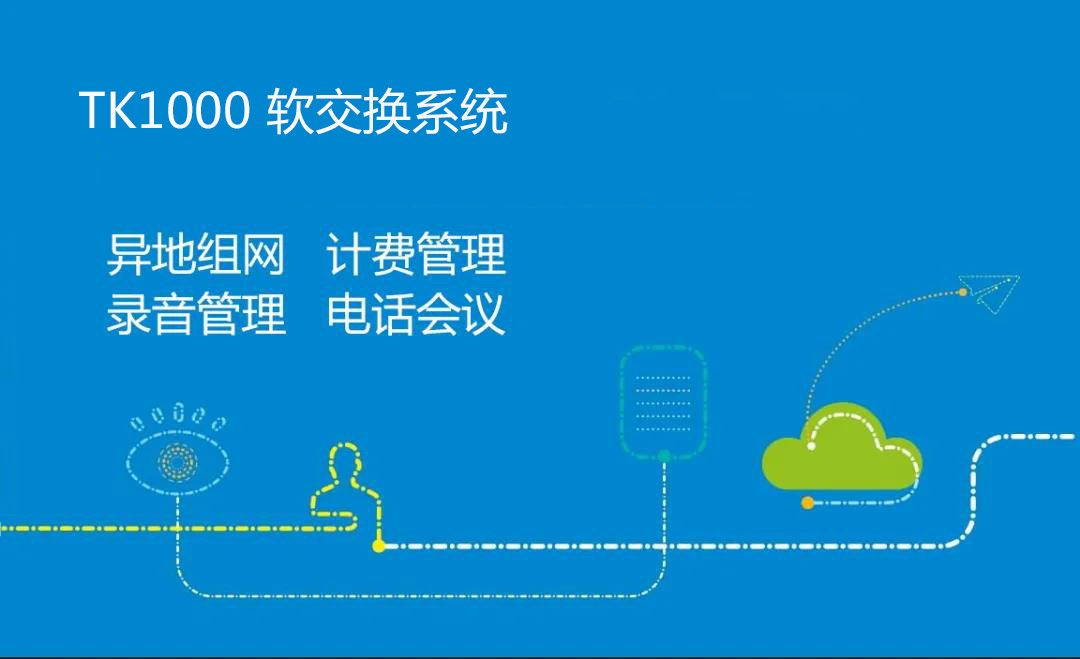 TK1000 软交换系统

异地组网　计费管理
录音管理　电话会议